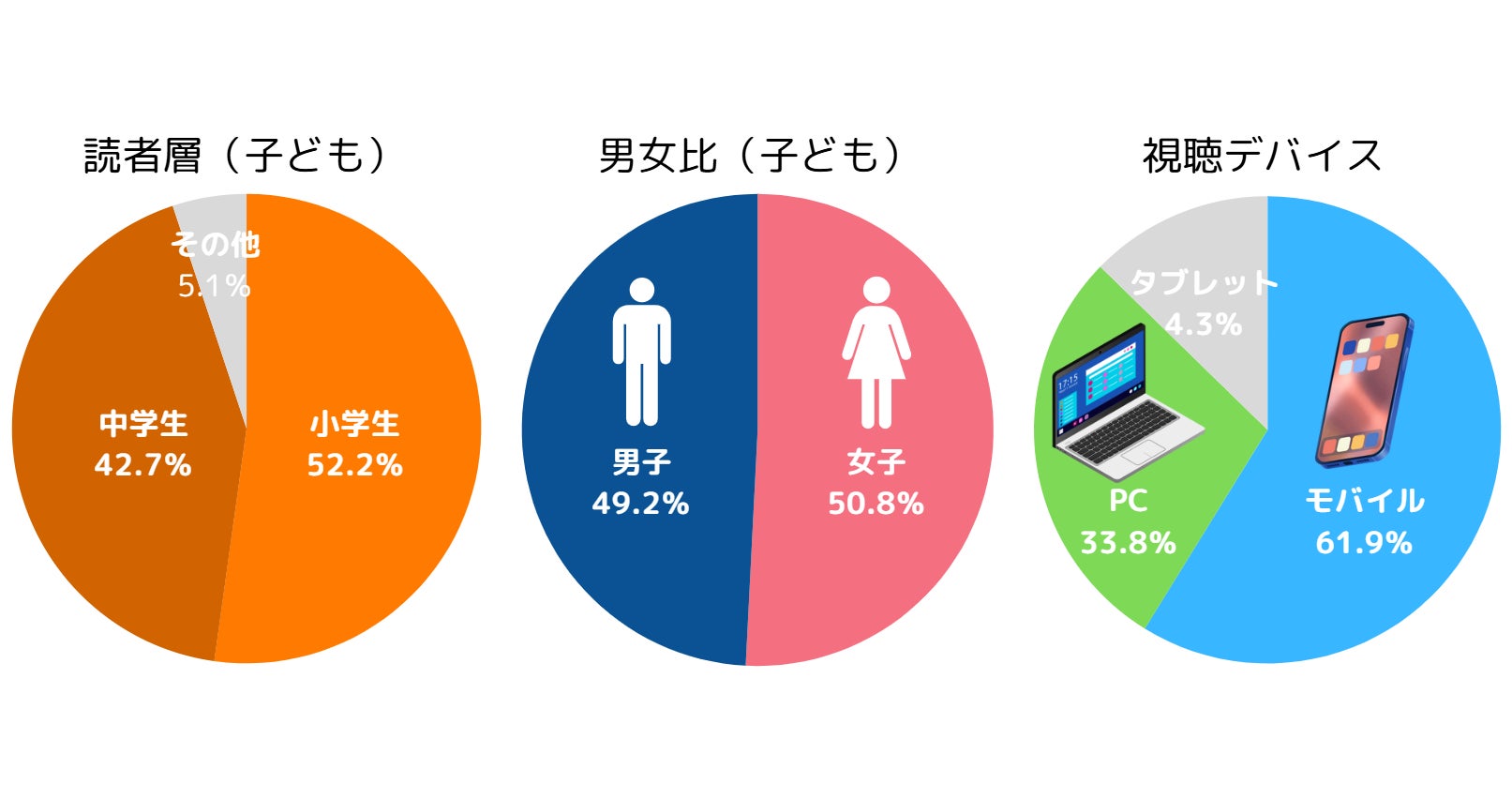 読者層（子ども）

その他
5.1%

中学生
42.7%

小学生
52.2%

男女比（子ども）

男子
49.2%

女子
50.8%

視聴デバイス

タブレット
4.3%

PC
33.8%

モバイル
61.9%